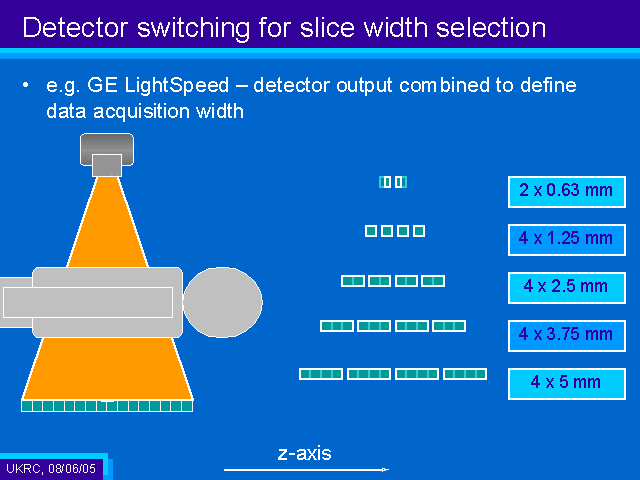 Detector switching for slice width selection

• e.g. GE LightSpeed – detector output combined to define data acquisition width

2 x 0.63 mm

4 x 1.25 mm

4 x 2.5 mm

4 x 3.75 mm

4 x 5 mm

z-axis

UKRC, 08/06/05